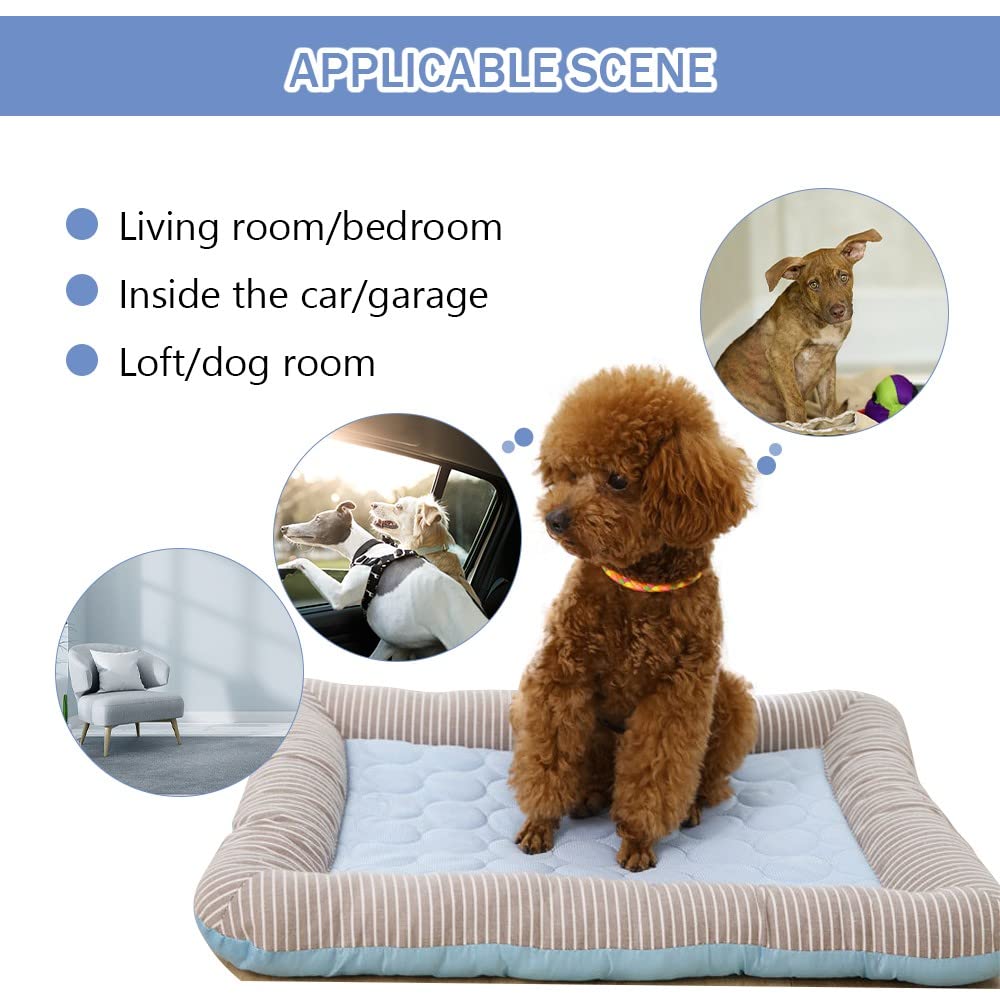 APPLICABLE SCENE

Living room/bedroom
Inside the car/garage
Loft/dog room